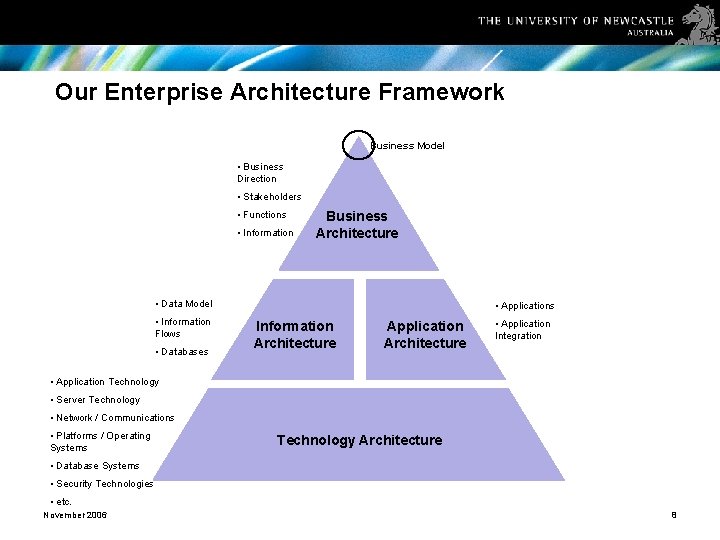 THE UNIVERSITY OF NEWCASTLE
AUSTRALIA

Our Enterprise Architecture Framework

Business Model

• Business Direction
• Stakeholders
• Functions
• Information

Business Architecture

• Data Model
• Information Flows
• Databases

Information Architecture

Application Architecture

• Applications
• Application Integration

• Application Technology
• Server Technology
• Network / Communications
• Platforms / Operating Systems
• Database Systems
• Security Technologies
• etc.

Technology Architecture

November 2006

6